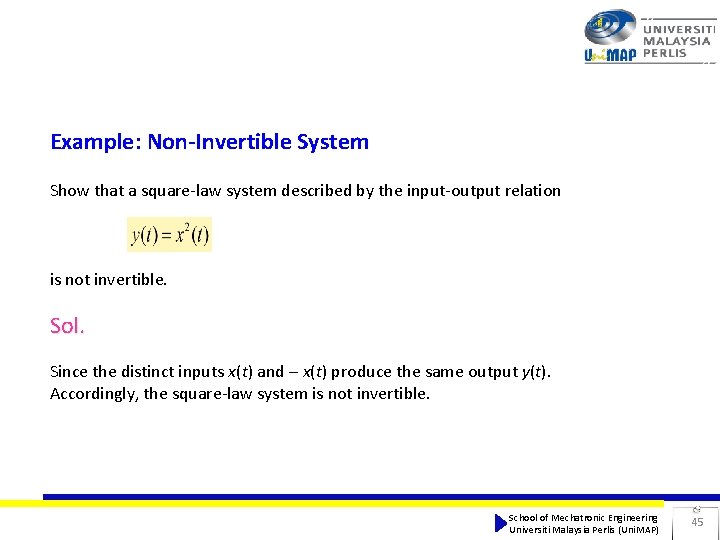 UniMAP UNIVERSITI MALAYSIA PERLIS

Example: Non-Invertible System

Show that a square-law system described by the input-output relation

$y(t) = x^2(t)$

is not invertible.

Sol.

Since the distinct inputs $x(t)$ and $-x(t)$ produce the same output $y(t)$. Accordingly, the square-law system is not invertible.

School of Mechatronic Engineering
Universiti Malaysia Perlis (UniMAP)

45